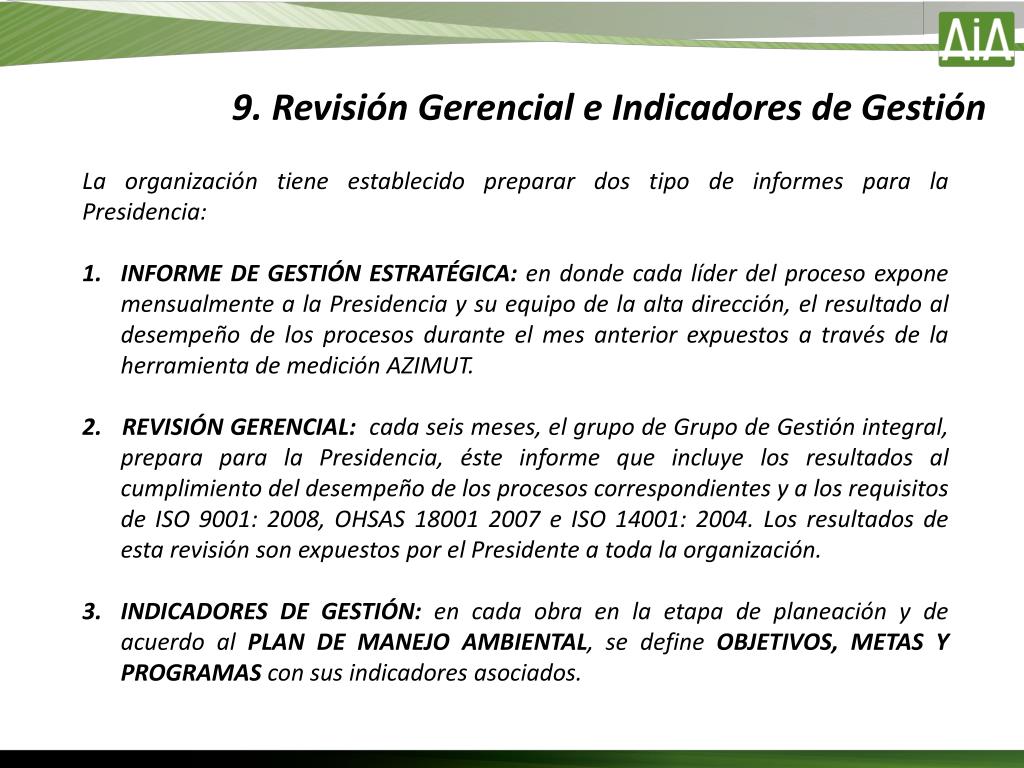 AiA

9. Revisión Gerencial e Indicadores de Gestión

La organización tiene establecido preparar dos tipo de informes para la Presidencia:

1. INFORME DE GESTIÓN ESTRATÉGICA: en donde cada líder del proceso expone mensualmente a la Presidencia y su equipo de la alta dirección, el resultado al desempeño de los procesos durante el mes anterior expuestos a través de la herramienta de medición AZIMUT.

2. REVISIÓN GERENCIAL: cada seis meses, el grupo de Grupo de Gestión integral, prepara para la Presidencia, éste informe que incluye los resultados al cumplimiento del desempeño de los procesos correspondientes y a los requisitos de ISO 9001: 2008, OHSAS 18001 2007 e ISO 14001: 2004. Los resultados de esta revisión son expuestos por el Presidente a toda la organización.

3. INDICADORES DE GESTIÓN: en cada obra en la etapa de planeación y de acuerdo al PLAN DE MANEJO AMBIENTAL, se define OBJETIVOS, METAS Y PROGRAMAS con sus indicadores asociados.